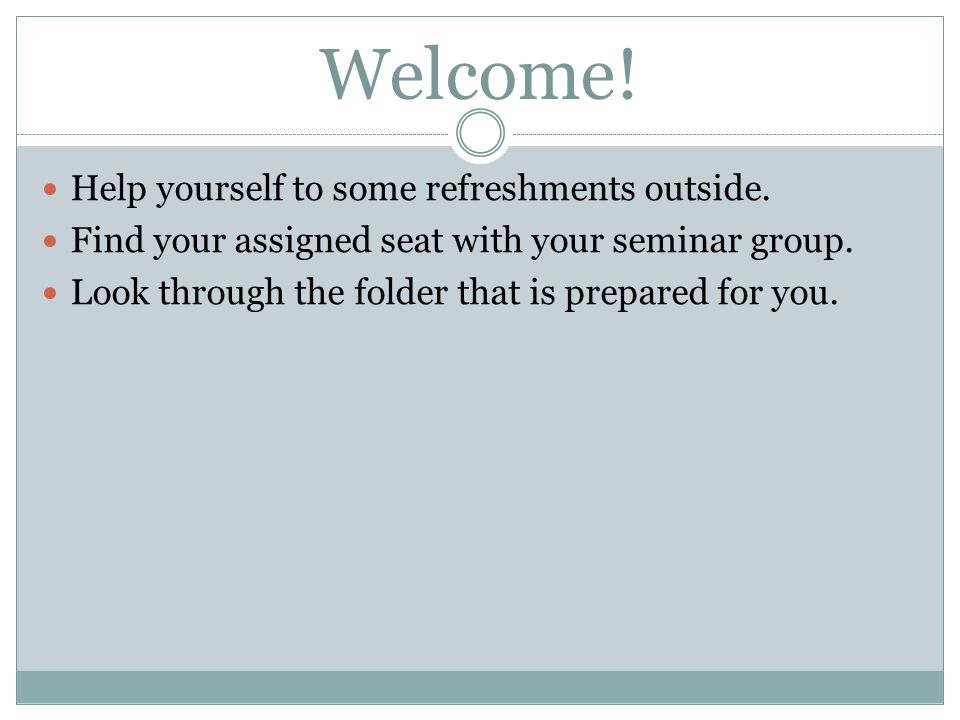 Welcome!

- Help yourself to some refreshments outside.
- Find your assigned seat with your seminar group.
- Look through the folder that is prepared for you.